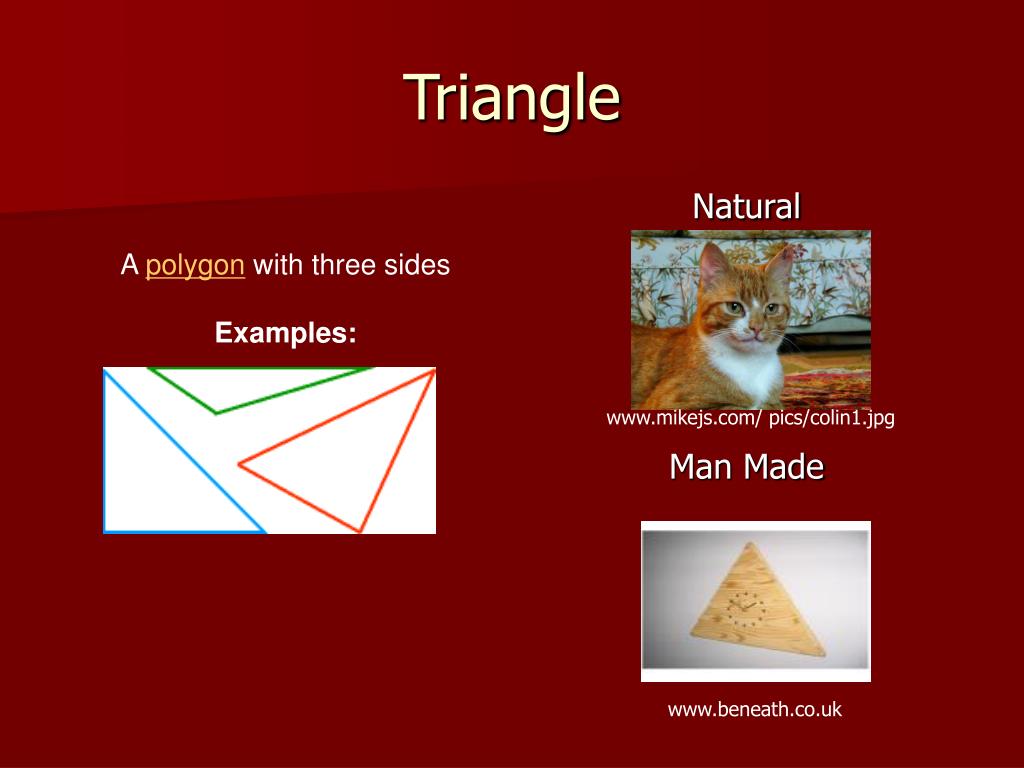 Triangle

A polygon with three sides

Examples:

Natural

www.mikejs.com/ pics/colin1.jpg

Man Made

www.beneath.co.uk